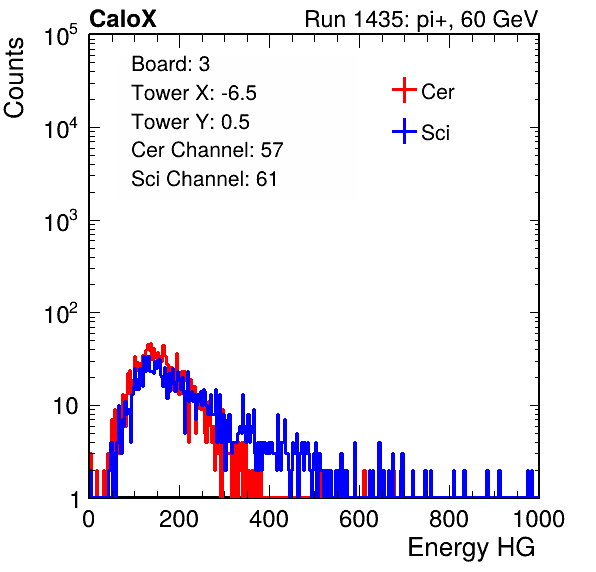 CaloX

Run 1435: pi+, 60 GeV

Counts

$10^5$

$10^4$

$10^3$

$10^2$

10

1

Board: 3
Tower X: -6.5
Tower Y: 0.5
Cer Channel: 57
Sci Channel: 61

Cer

Sci

0 200 400 600 800 1000

Energy HG